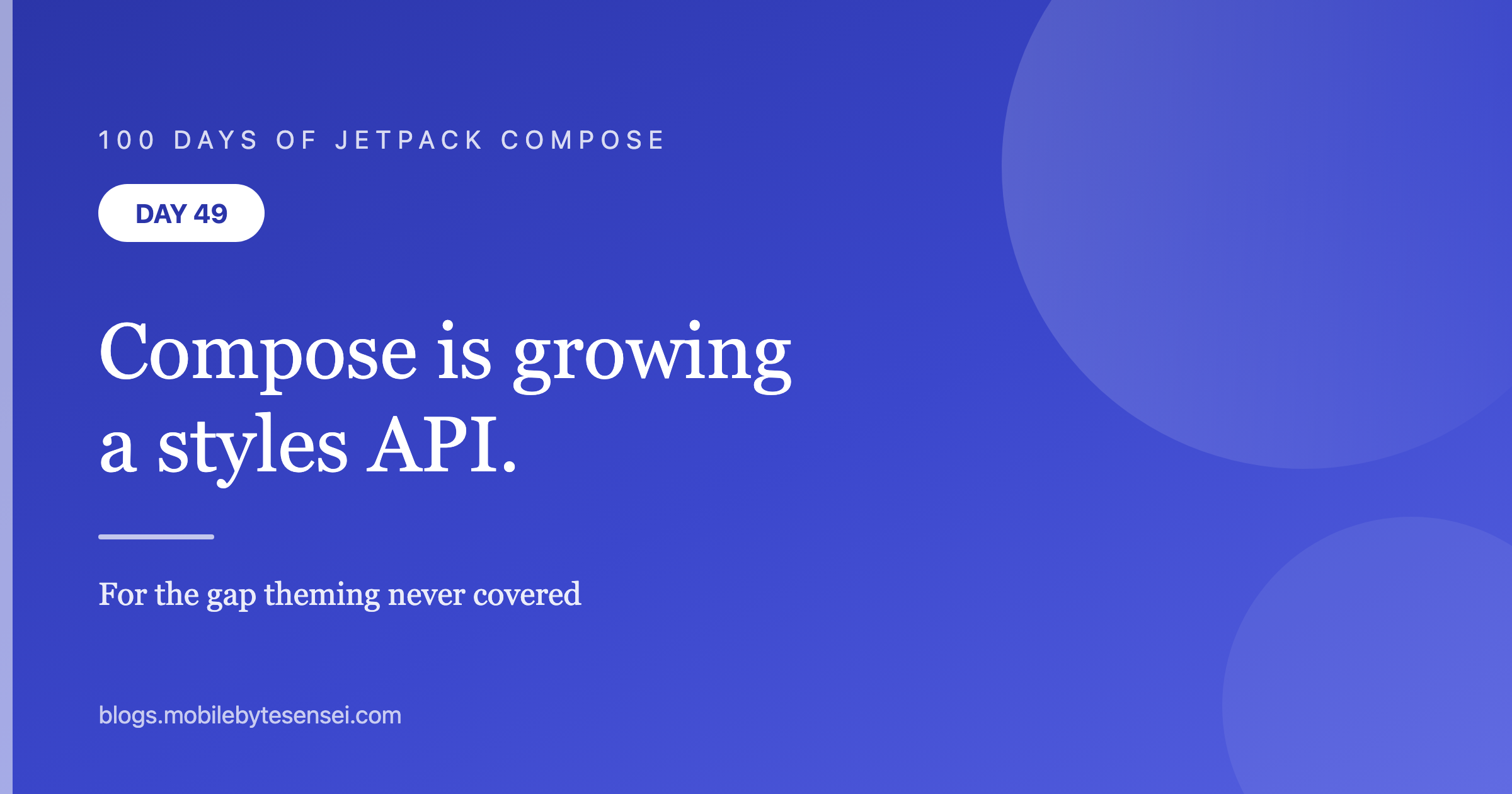 100 DAYS OF JETPACK COMPOSE

DAY 49

Compose is growing a styles API.

For the gap theming never covered

blogs.mobilebytesensei.com